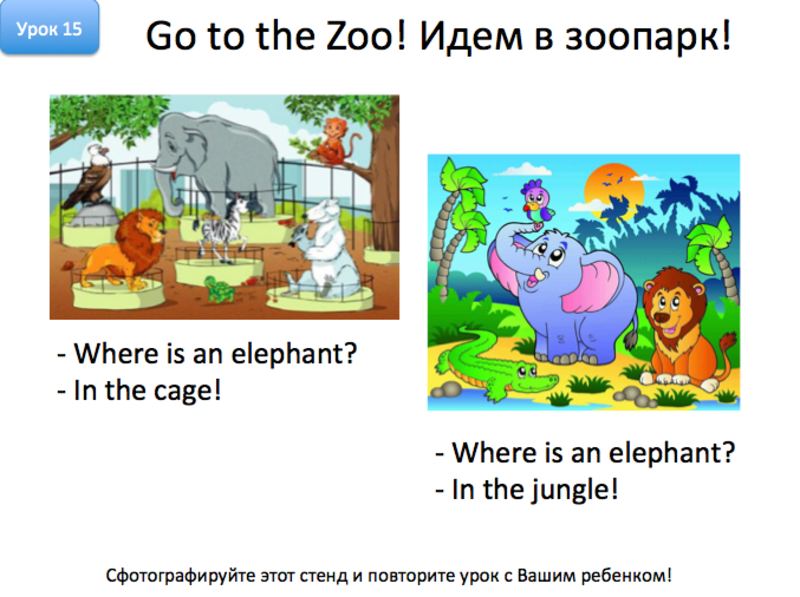 Урок 15

Go to the Zoo! Идем в зоопарк!

- Where is an elephant?
- In the cage!

- Where is an elephant?
- In the jungle!

Сфотографируйте этот стенд и повторите урок с Вашим ребенком!